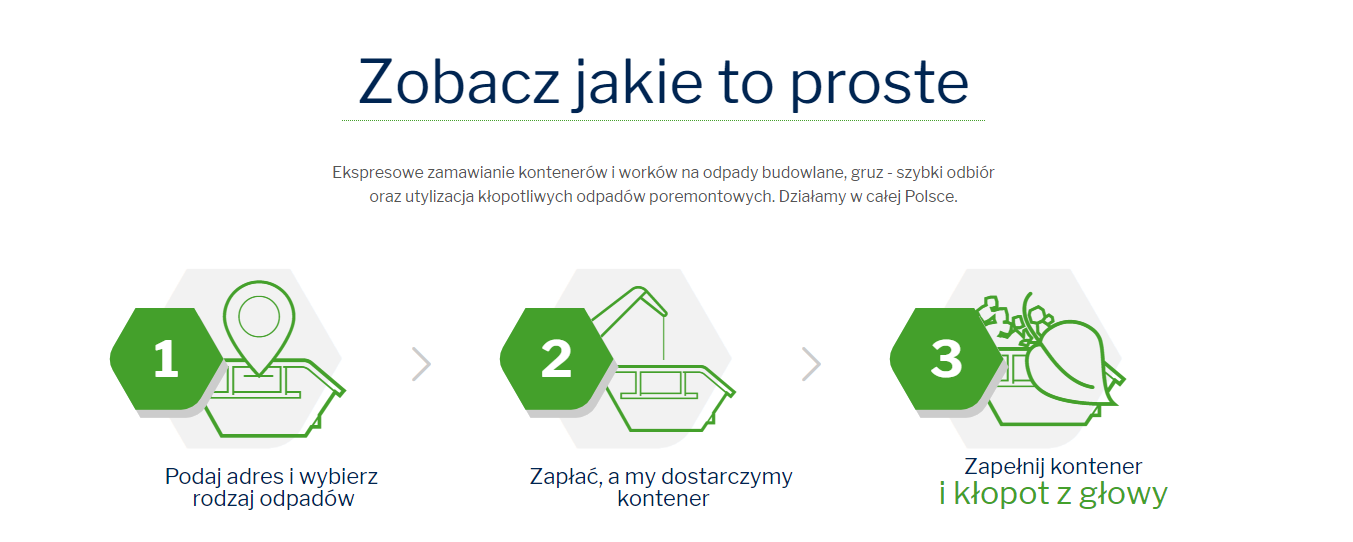 Zobacz jakie to proste

Ekspresowe zamawianie kontenerów i worków na odpady budowlane, gruz - szybki odbiór oraz utylizacja kłopotliwych odpadów poremontowych. Działamy w całej Polsce.

1

Podaj adres i wybierz rodzaj odpadów

2

Zapłać, a my dostarczymy kontener

3

Zapełnij kontener
i kłopot z głowy